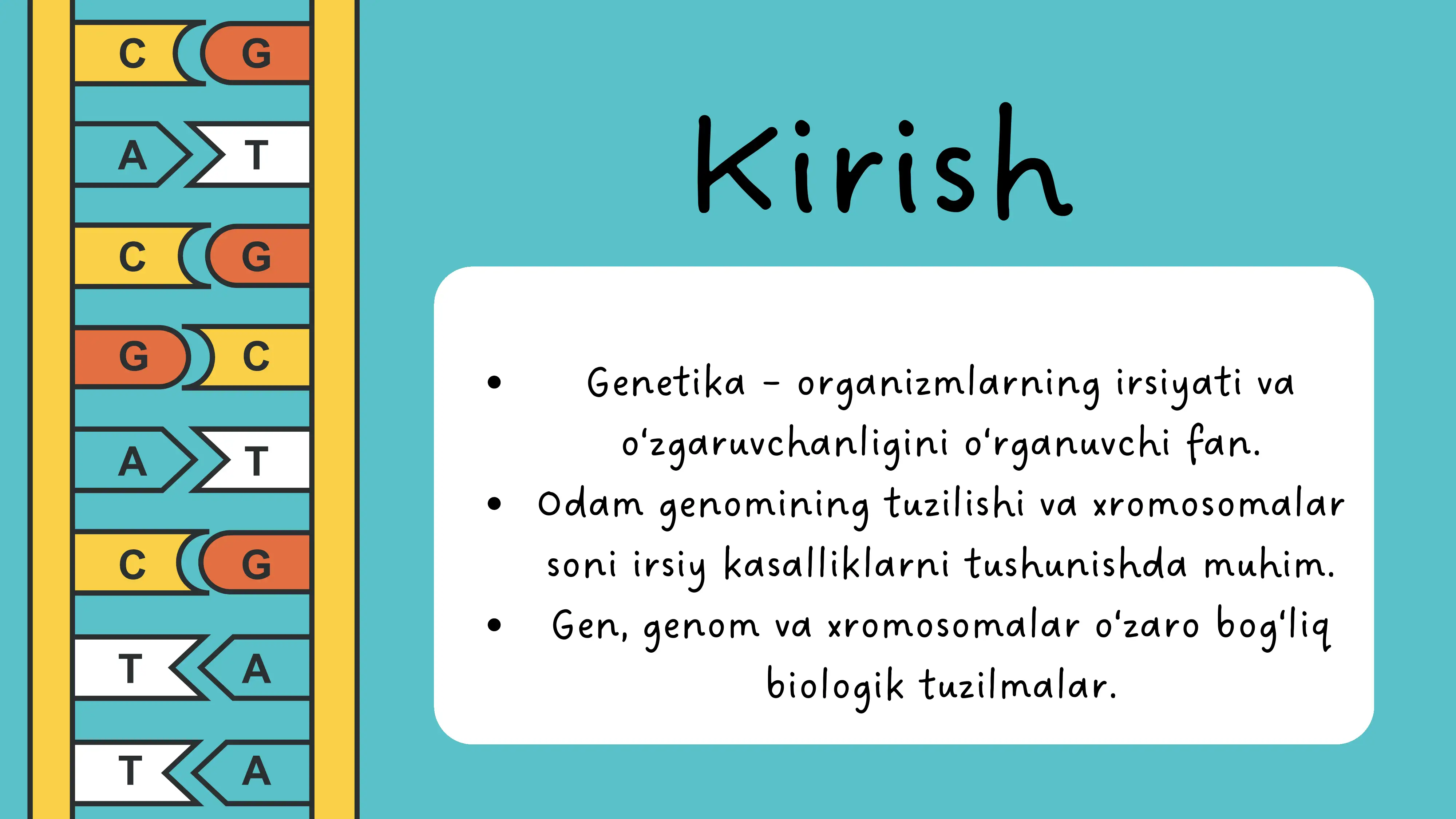 C G
A T
C G
G C
A T
C G
T A
T A

Kirish

• Genetika – organizmlarning irsiyati va o‘zgaruvchanligini o‘rganuvchi fan.
• Odam genomining tuzilishi va xromosomalar soni irsiy kasalliklarni tushunishda muhim.
• Gen, genom va xromosomalar o‘zaro bog‘liq biologik tuzilmalar.